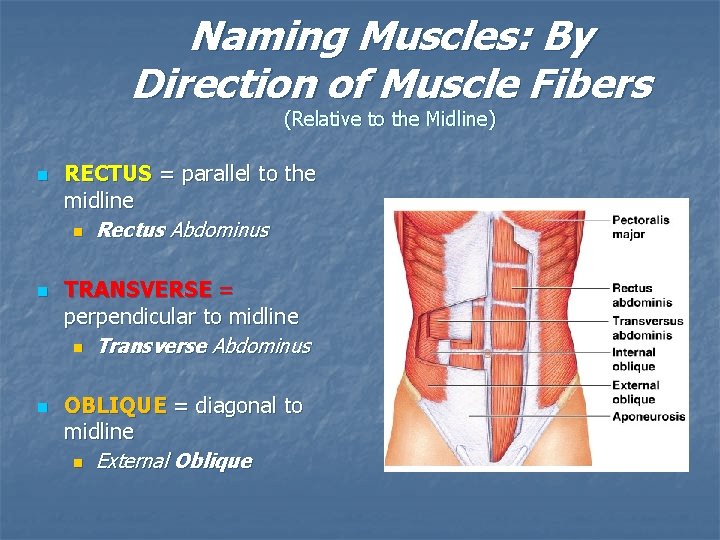 Naming Muscles: By Direction of Muscle Fibers
(Relative to the Midline)

RECTUS = parallel to the midline
Rectus Abdominus

TRANSVERSE = perpendicular to midline
Transverse Abdominus

OBLIQUE = diagonal to midline
External Oblique

Pectoralis major
Rectus abdominis
Transversus abdominis
Internal oblique
External oblique
Aponeurosis